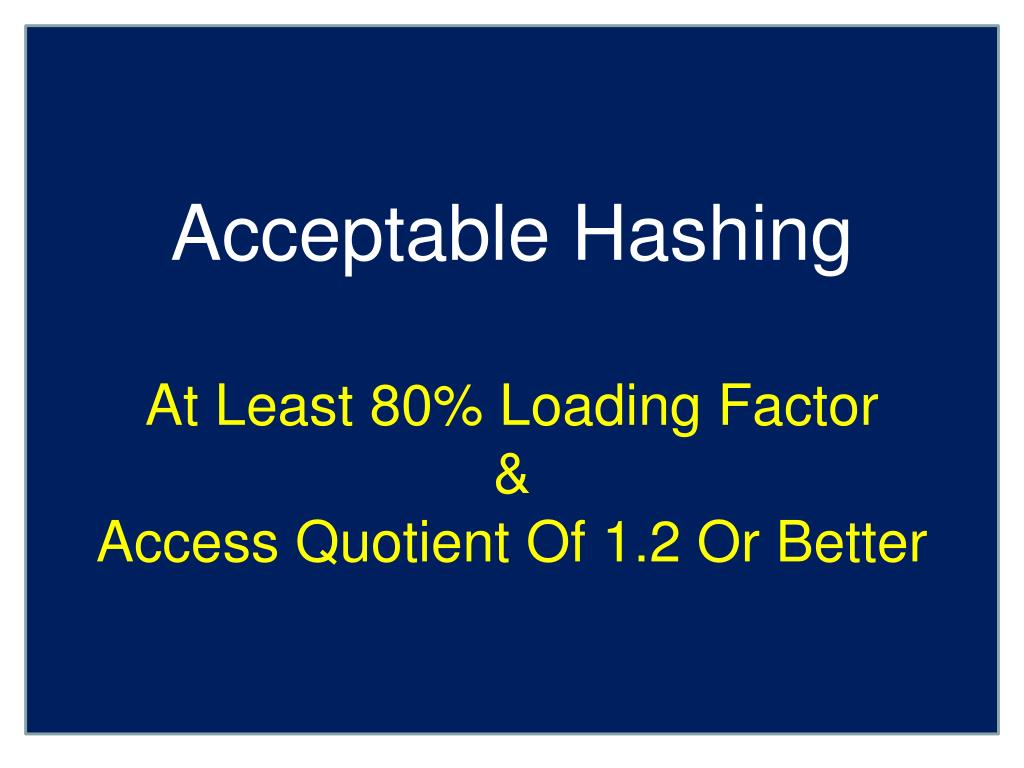 Acceptable Hashing

At Least 80% Loading Factor
&
Access Quotient Of 1.2 Or Better